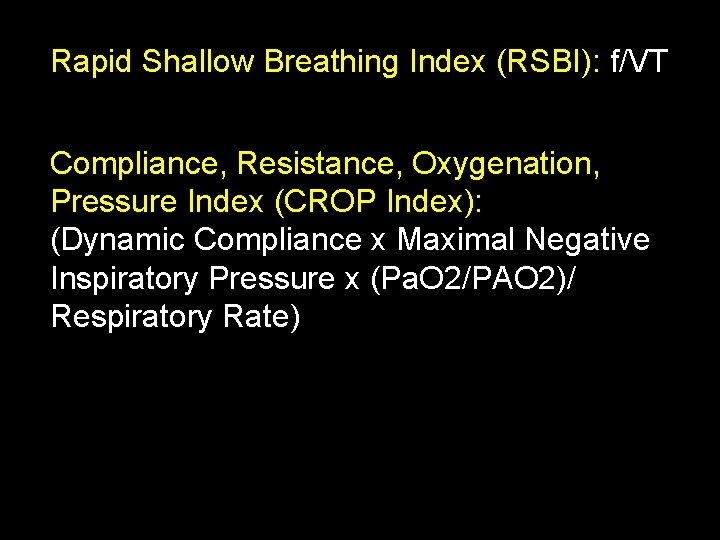 Rapid Shallow Breathing Index (RSBI): f/VT

Compliance, Resistance, Oxygenation, Pressure Index (CROP Index):
(Dynamic Compliance x Maximal Negative Inspiratory Pressure x (PaO2/PAO2)/ Respiratory Rate)